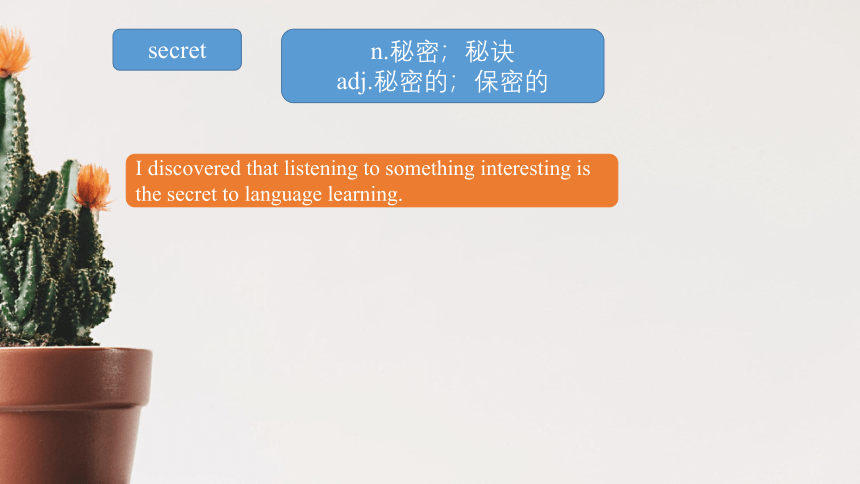 secret

n.秘密；秘诀
adj.秘密的；保密的

I discovered that listening to something interesting is the secret to language learning.